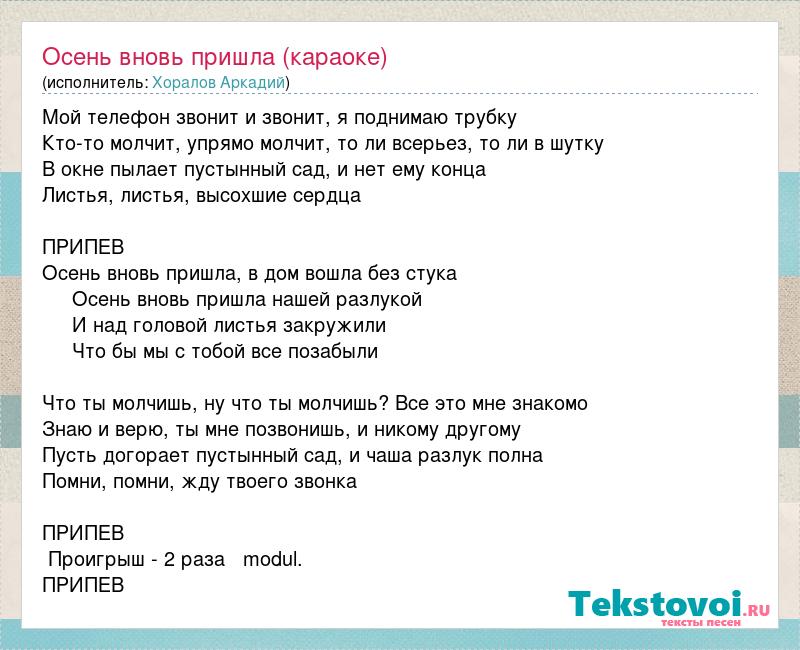 Осень вновь пришла (караоке)
(исполнитель: Хоралов Аркадий)

Мой телефон звонит и звонит, я поднимаю трубку
Кто-то молчит, упрямо молчит, то ли всерьез, то ли в шутку
В окне пылает пустынный сад, и нет ему конца
Листья, листья, высохшие сердца

ПРИПЕВ
Осень вновь пришла, в дом вошла без стука
Осень вновь пришла нашей разлукой
И над головой листья закружили
Что бы мы с тобой все позабыли

Что ты молчишь, ну что ты молчишь? Все это мне знакомо
Знаю и верю, ты мне позвонишь, и никому другому
Пусть догорает пустынный сад, и чаша разлук полна
Помни, помни, жду твоего звонка

ПРИПЕВ
Проигрыш - 2 раза modul.
ПРИПЕВ

Tekstovoi.RU
тексты песен